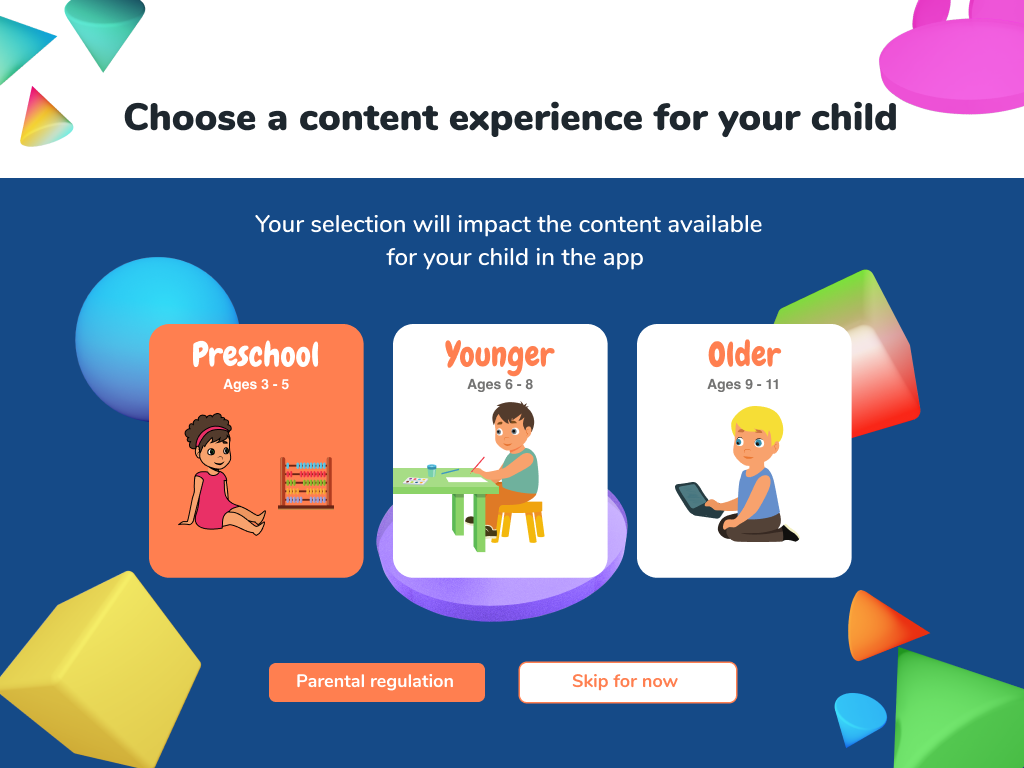 Choose a content experience for your child

Your selection will impact the content available for your child in the app

Preschool
Ages 3 - 5

Younger
Ages 6 - 8

Older
Ages 9 - 11

Parental regulation

Skip for now